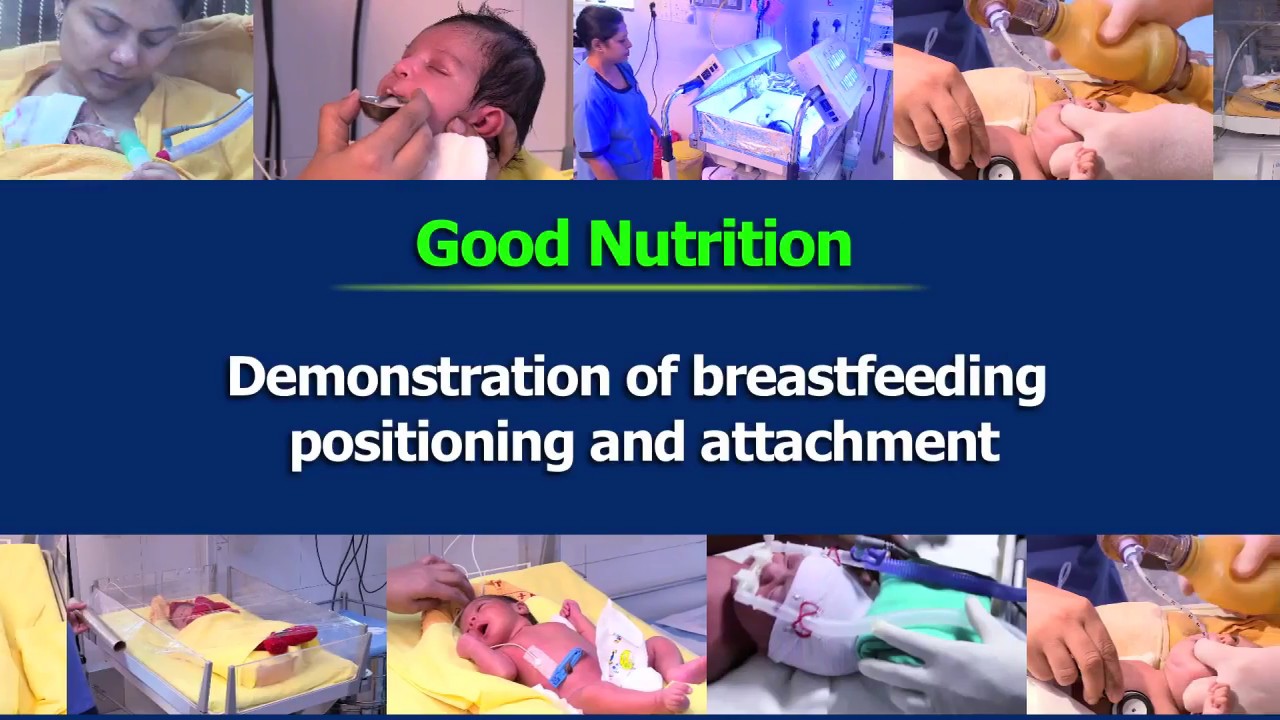 Good Nutrition

Demonstration of breastfeeding positioning and attachment